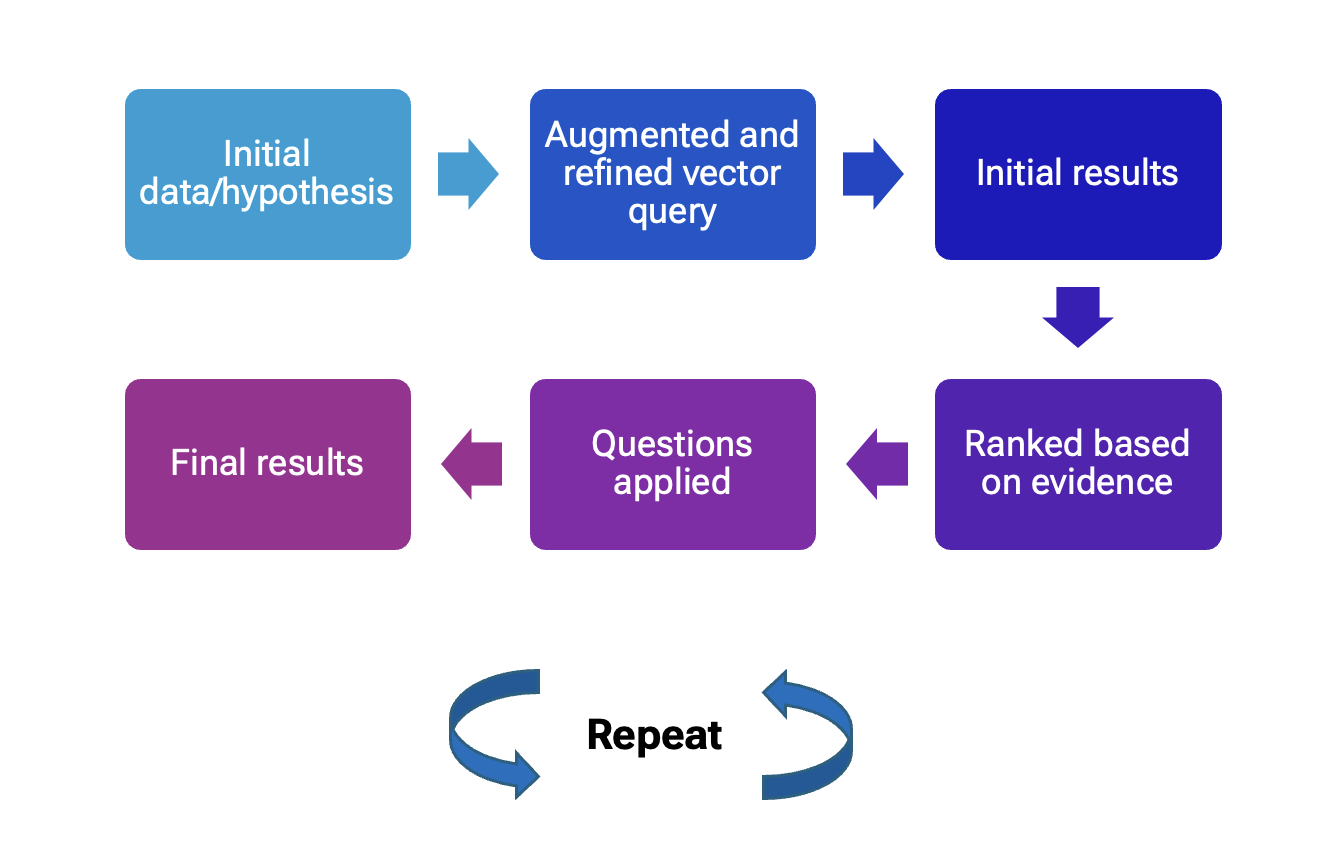 Initial data/hypothesis

Augmented and refined vector query

Initial results

Ranked based on evidence

Questions applied

Final results

Repeat